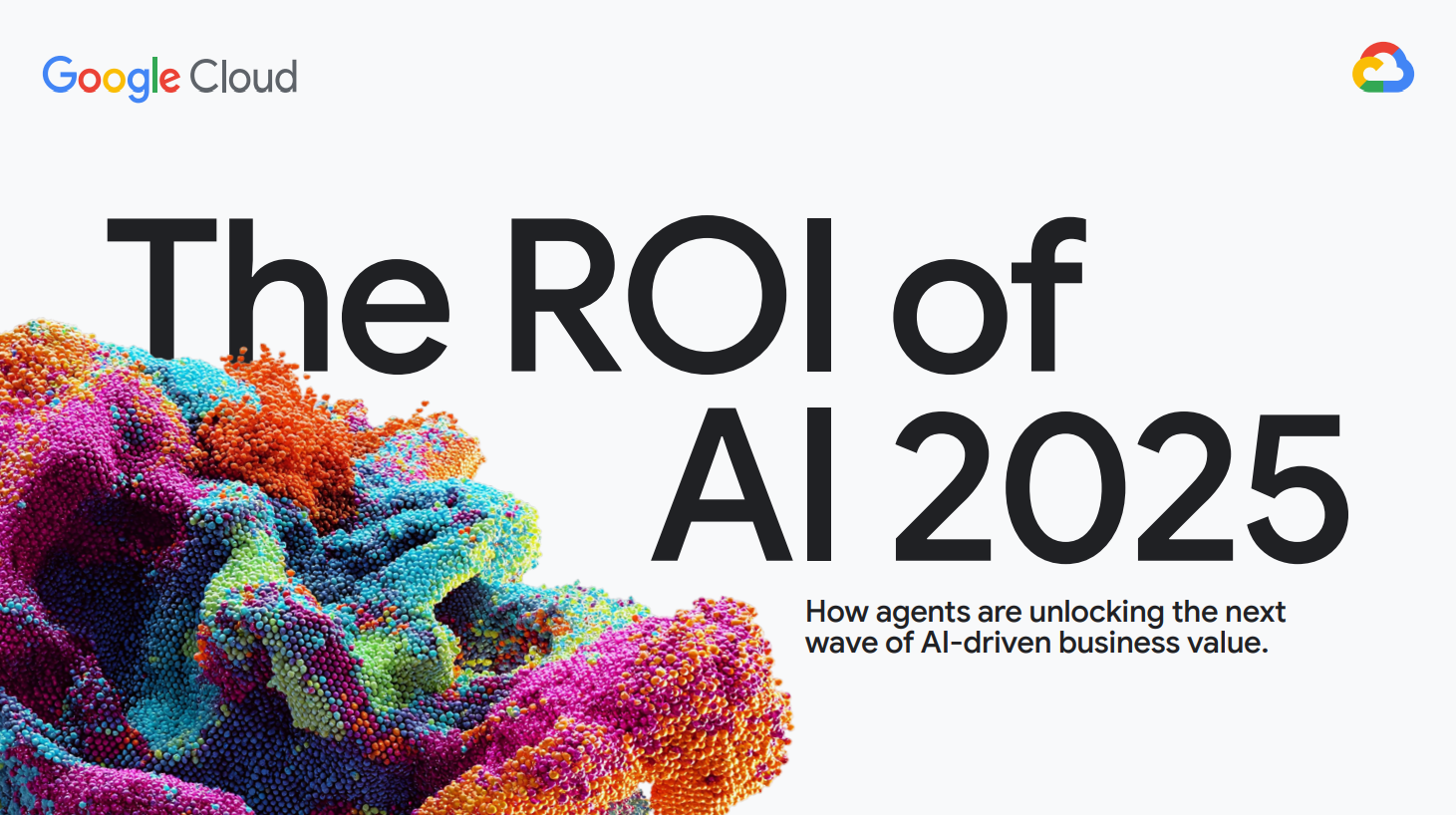 Google Cloud

The ROI of AI 2025

How agents are unlocking the next wave of AI-driven business value.